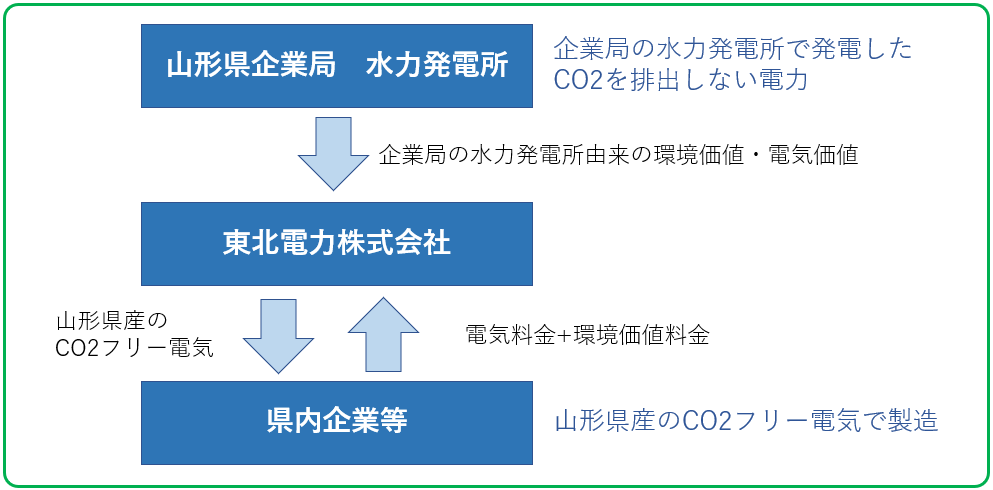 山形県企業局　水力発電所

企業局の水力発電所で発電したCO2を排出しない電力

企業局の水力発電所由来の環境価値・電気価値

東北電力株式会社

山形県産のCO2フリー電気

電気料金+環境価値料金

県内企業等

山形県産のCO2フリー電気で製造